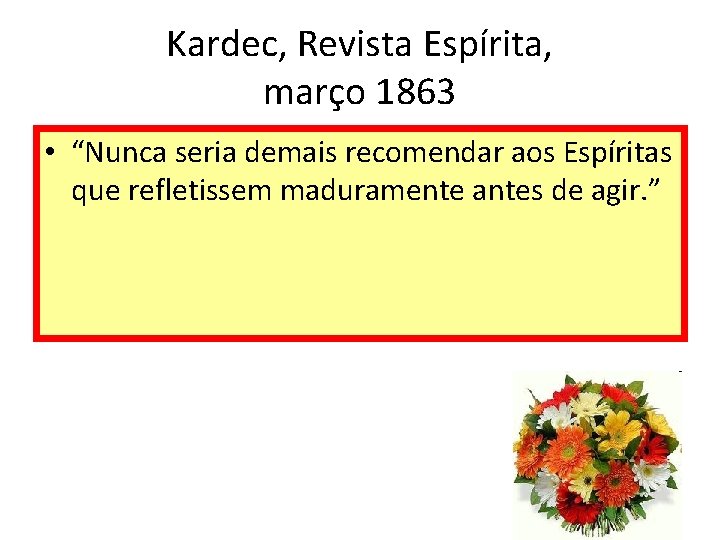 Kardec, Revista Espírita, março 1863

• “Nunca seria demais recomendar aos Espíritas que refletissem maduramente antes de agir.”